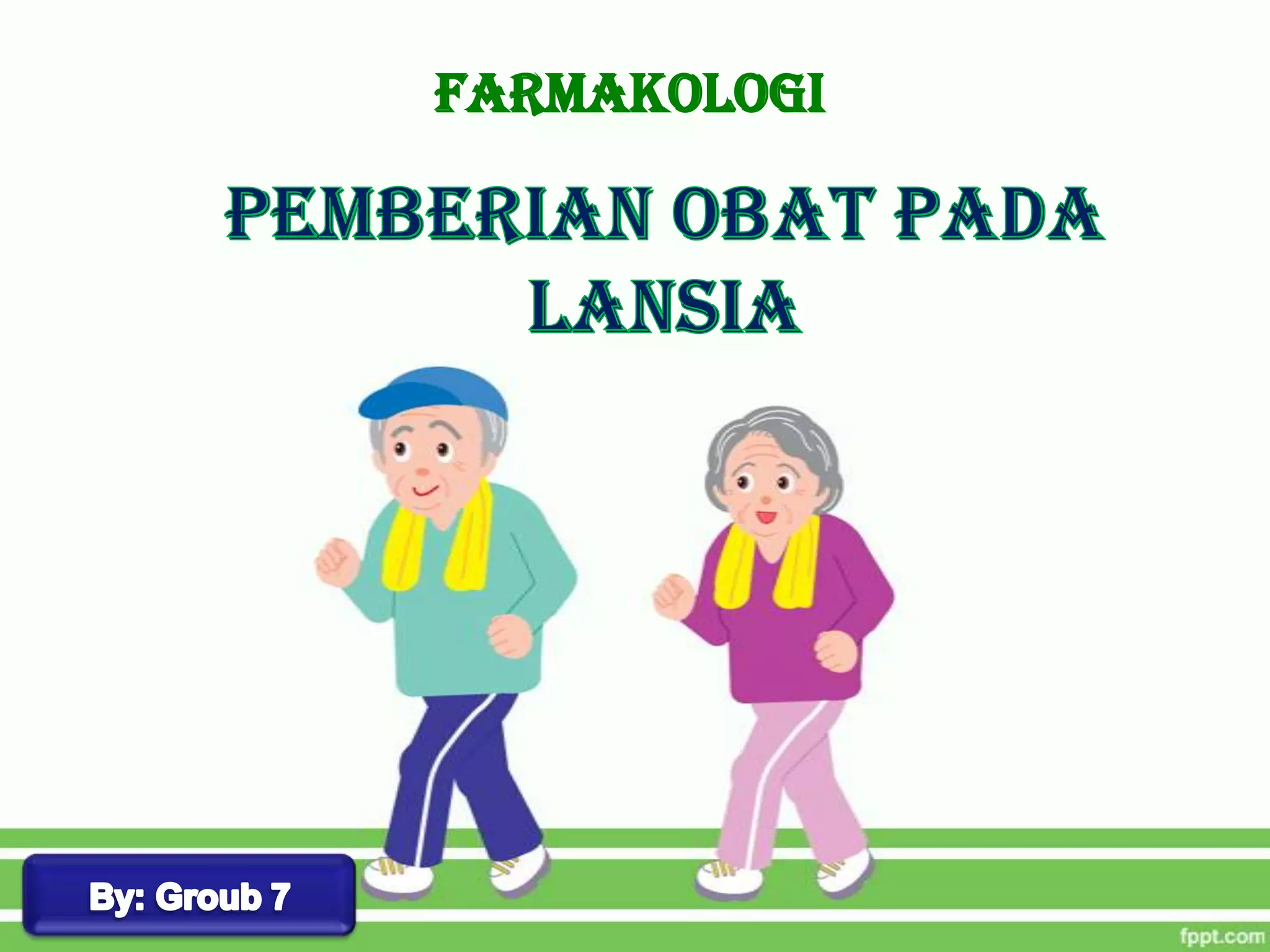 FARMAKOLOGI

PEMBERIAN OBAT PADA LANSIA

By: Groub 7

fppt.com